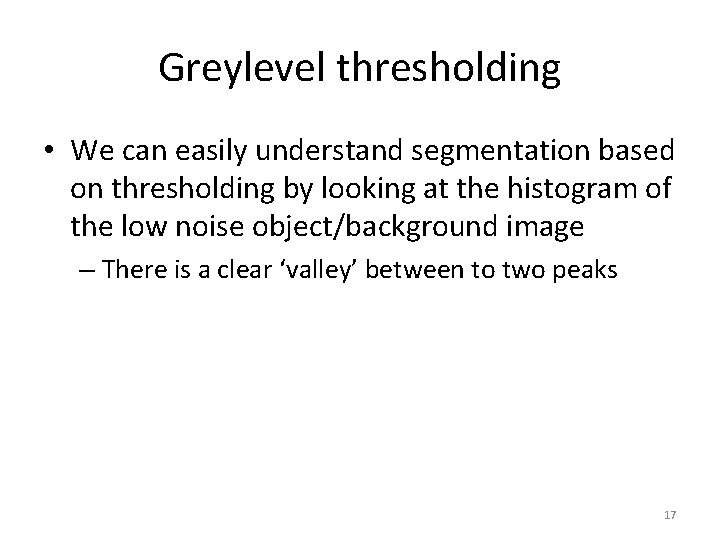 Greylevel thresholding

• We can easily understand segmentation based on thresholding by looking at the histogram of the low noise object/background image

– There is a clear ‘valley’ between to two peaks

17